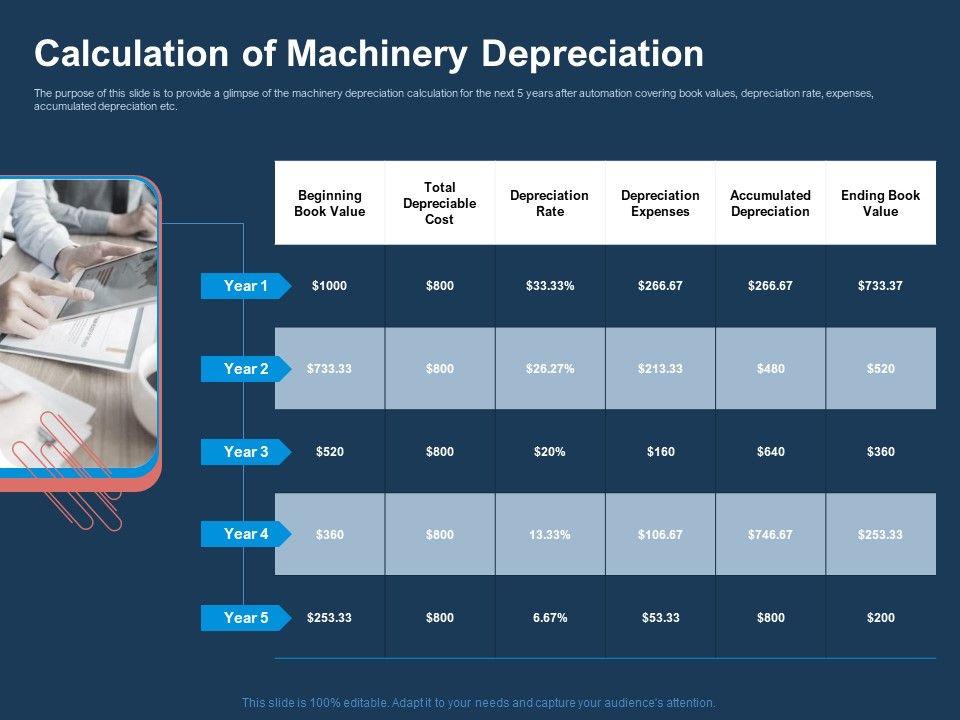 Calculation of Machinery Depreciation

The purpose of this slide is to provide a glimpse of the machinery depreciation calculation for the next 5 years after automation covering book values, depreciation rate, expenses, accumulated depreciation etc.

| | Beginning Book Value | Total Depreciable Cost | Depreciation Rate | Depreciation Expenses | Accumulated Depreciation | Ending Book Value |
|---|---|---|---|---|---|---|
| Year 1 | \$1000 | \$800 | \$33.33% | \$266.67 | \$266.67 | \$733.37 |
| Year 2 | \$733.33 | \$800 | \$26.27% | \$213.33 | \$480 | \$520 |
| Year 3 | \$520 | \$800 | \$20% | \$160 | \$640 | \$360 |
| Year 4 | \$360 | \$800 | 13.33% | \$106.67 | \$746.67 | \$253.33 |
| Year 5 | \$253.33 | \$800 | 6.67% | \$53.33 | \$800 | \$200 |

This slide is 100% editable. Adapt it to your needs and capture your audience's attention.